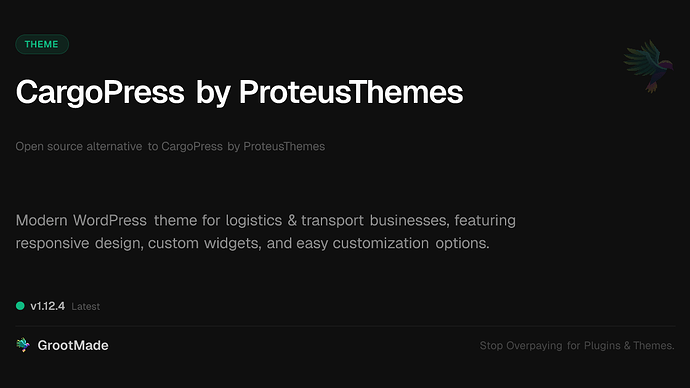 THEME

CargoPress by ProteusThemes

Open source alternative to CargoPress by ProteusThemes

Modern WordPress theme for logistics & transport businesses, featuring responsive design, custom widgets, and easy customization options.

v1.12.4 Latest

GrootMade

Stop Overpaying for Plugins & Themes.